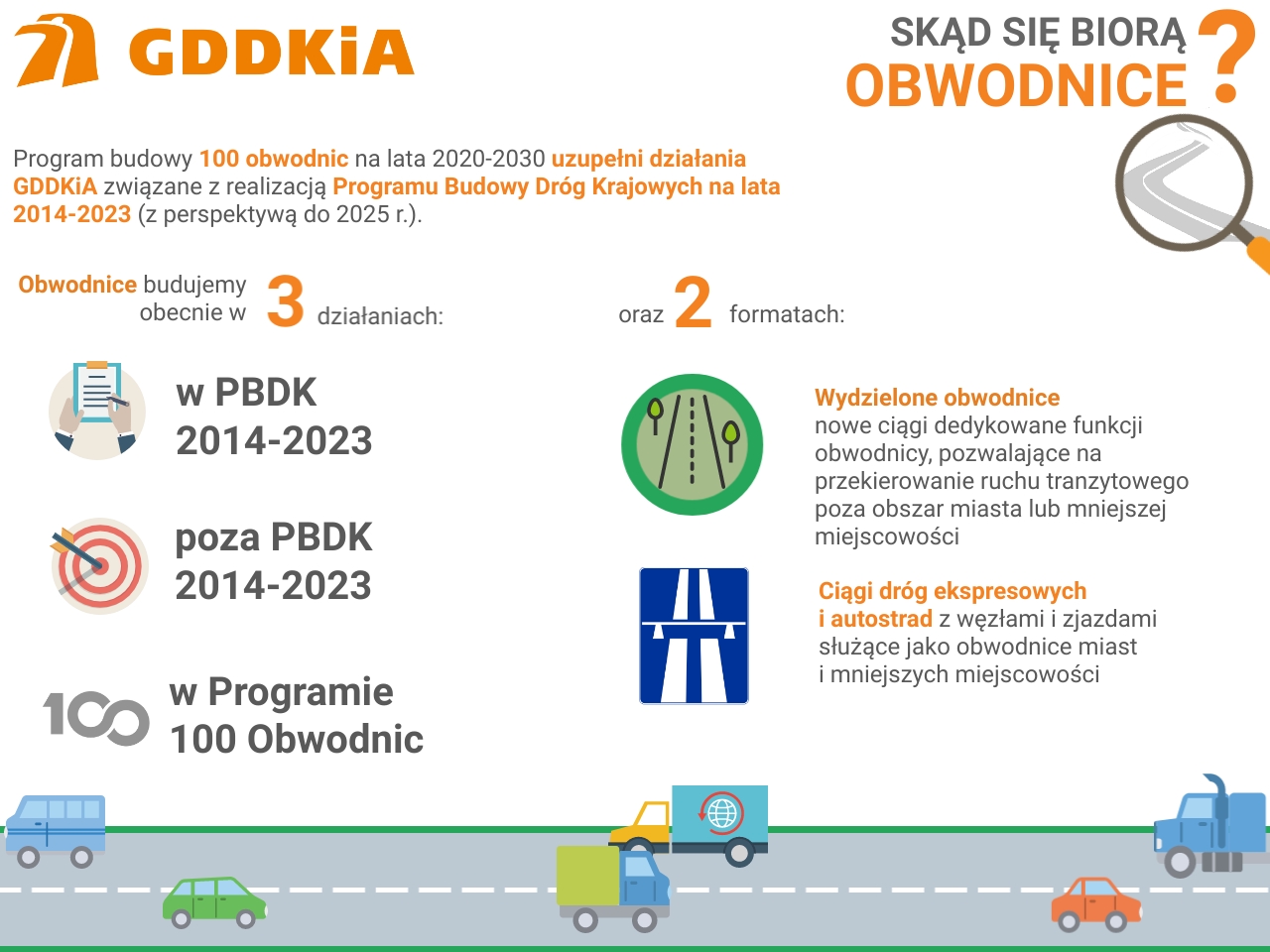 GDDKiA

SKĄD SIĘ BIORĄ OBWODNICE ?

Program budowy 100 obwodnic na lata 2020-2030 uzupełni działania GDDKiA związane z realizacją Programu Budowy Dróg Krajowych na lata 2014-2023 (z perspektywą do 2025 r.).

Obwodnice budujemy obecnie w 3 działaniach:

w PBDK 2014-2023

poza PBDK 2014-2023

100 w Programie 100 Obwodnic

oraz 2 formatach:

Wydzielone obwodnice
nowe ciągi dedykowane funkcji obwodnicy, pozwalające na przekierowanie ruchu tranzytowego poza obszar miasta lub mniejszej miejscowości

Ciągi dróg ekspresowych i autostrad z węzłami i zjazdami służące jako obwodnice miast i mniejszych miejscowości